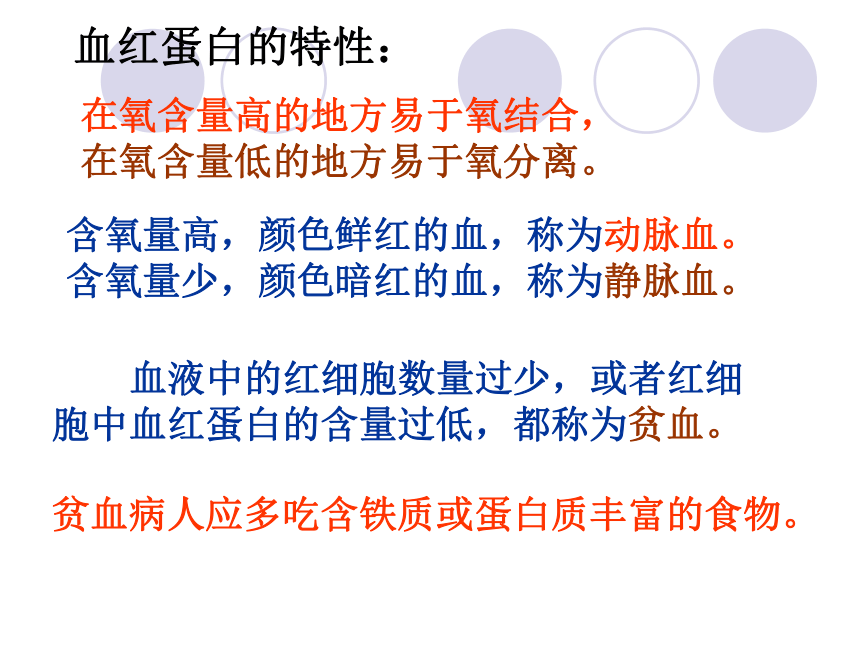 血红蛋白的特性：

在氧含量高的地方易于氧结合，
在氧含量低的地方易于氧分离。

含氧量高，颜色鲜红的血，称为动脉血。
含氧量少，颜色暗红的血，称为静脉血。

血液中的红细胞数量过少，或者红细胞中血红蛋白的含量过低，都称为贫血。

贫血病人应多吃含铁质或蛋白质丰富的食物。